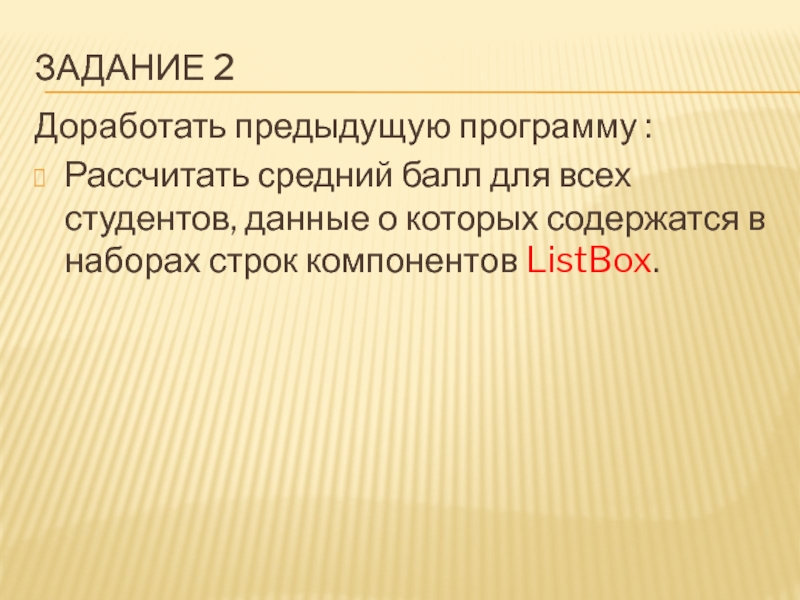 ЗАДАНИЕ 2

Доработать предыдущую программу :

Рассчитать средний балл для всех студентов, данные о которых содержатся в наборах строк компонентов ListBox.